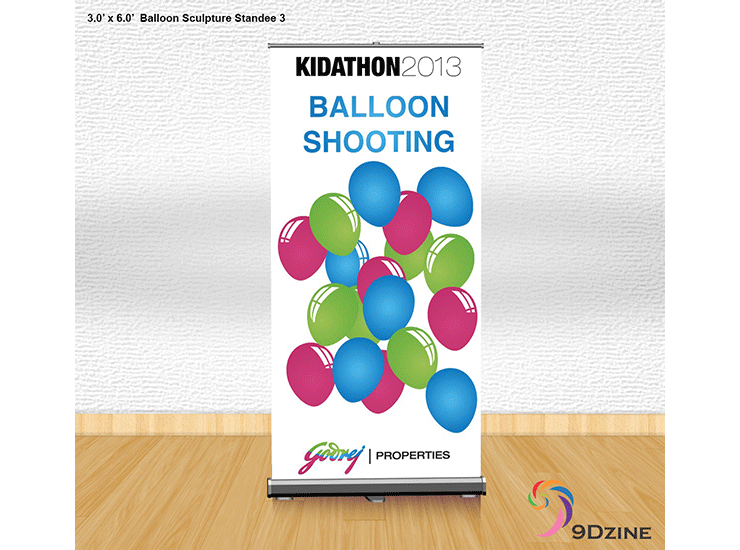 3.0' x 6.0' Balloon Sculpture Standee 3

KIDATHON2013

BALLOON SHOOTING

Godrej | PROPERTIES

9Dzine